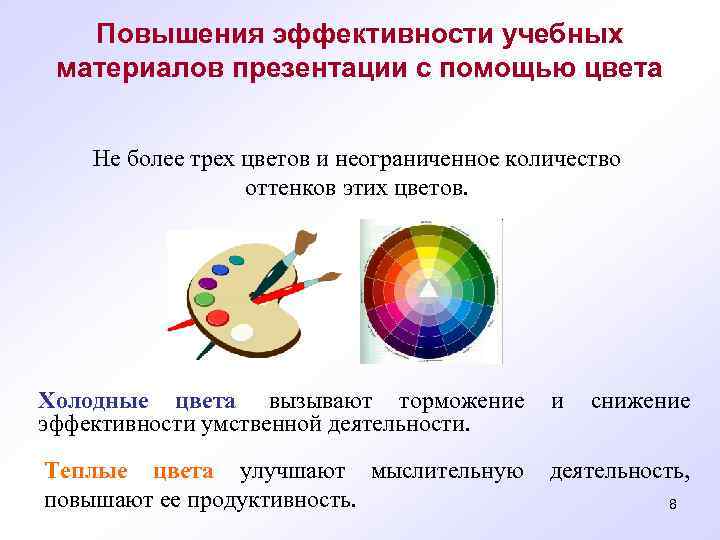 Повышения эффективности учебных материалов презентации с помощью цвета

Не более трех цветов и неограниченное количество оттенков этих цветов.

Холодные цвета вызывают торможение и снижение эффективности умственной деятельности.

Теплые цвета улучшают мыслительную деятельность, повышают ее продуктивность.

8